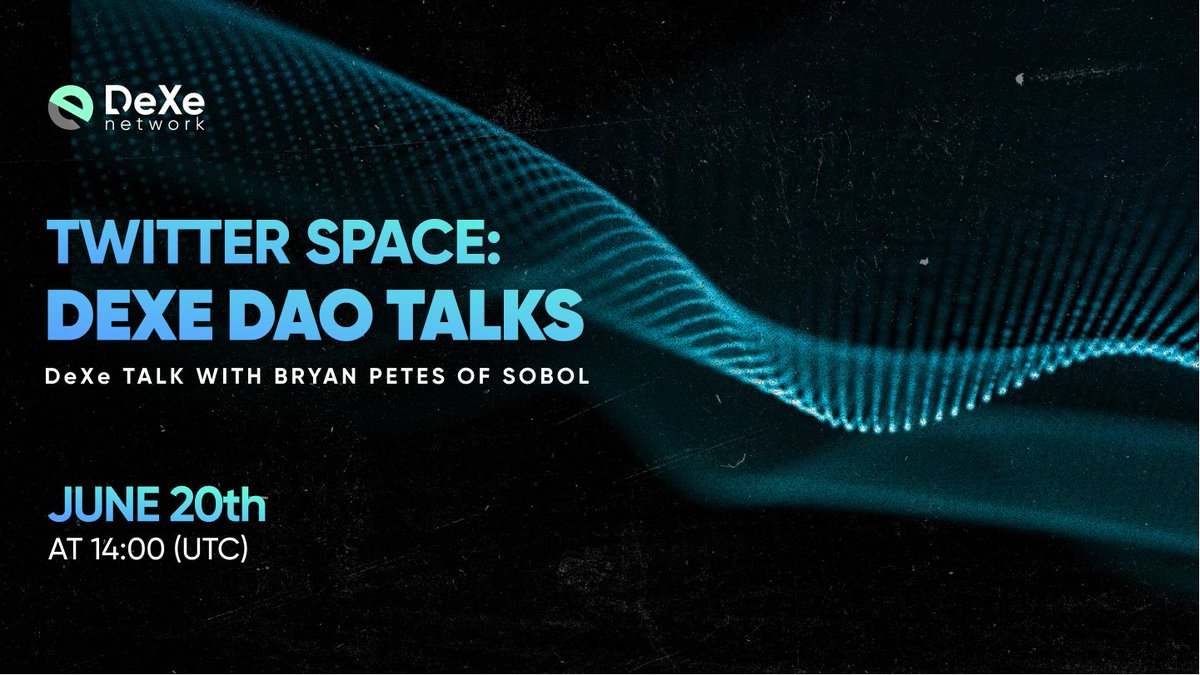 DeXe network

TWITTER SPACE:
DEXE DAO TALKS

DeXe TALK WITH BRYAN PETES OF SOBOL

JUNE 20th
AT 14:00 (UTC)